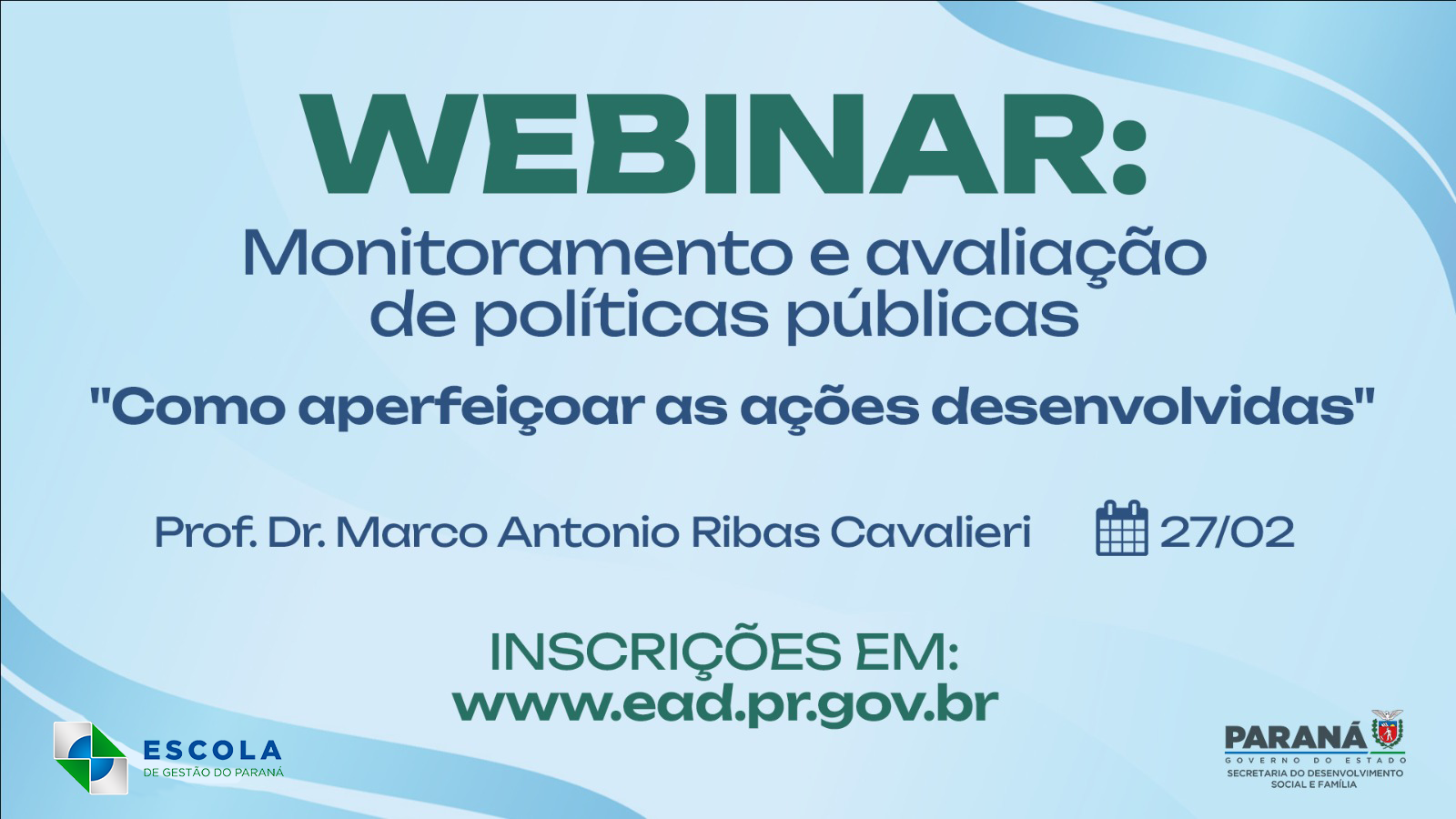 WEBINAR:
Monitoramento e avaliação de políticas públicas

"Como aperfeiçoar as ações desenvolvidas"

Prof. Dr. Marco Antonio Ribas Cavalieri

27/02

INSCRIÇÕES EM:
www.ead.pr.gov.br

ESCOLA
DE GESTÃO DO PARANÁ

PARANÁ
GOVERNO DO ESTADO
SECRETARIA DO DESENVOLVIMENTO SOCIAL E FAMÍLIA